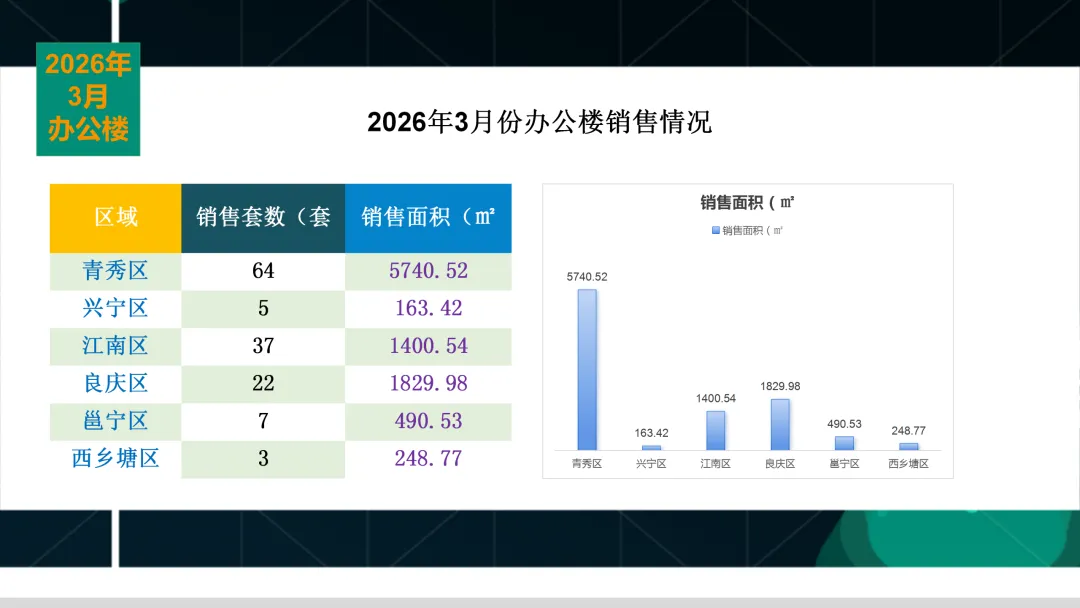 2026年
3月
办公楼

2026年3月份办公楼销售情况

| 区域 | 销售套数（套 | 销售面积（㎡ |
|---|---|---|
| 青秀区 | 64 | 5740.52 |
| 兴宁区 | 5 | 163.42 |
| 江南区 | 37 | 1400.54 |
| 良庆区 | 22 | 1829.98 |
| 邕宁区 | 7 | 490.53 |
| 西乡塘区 | 3 | 248.77 |

销售面积（㎡

销售面积（㎡

5740.52
163.42
1400.54
1829.98
490.53
248.77

青秀区 兴宁区 江南区 良庆区 邕宁区 西乡塘区